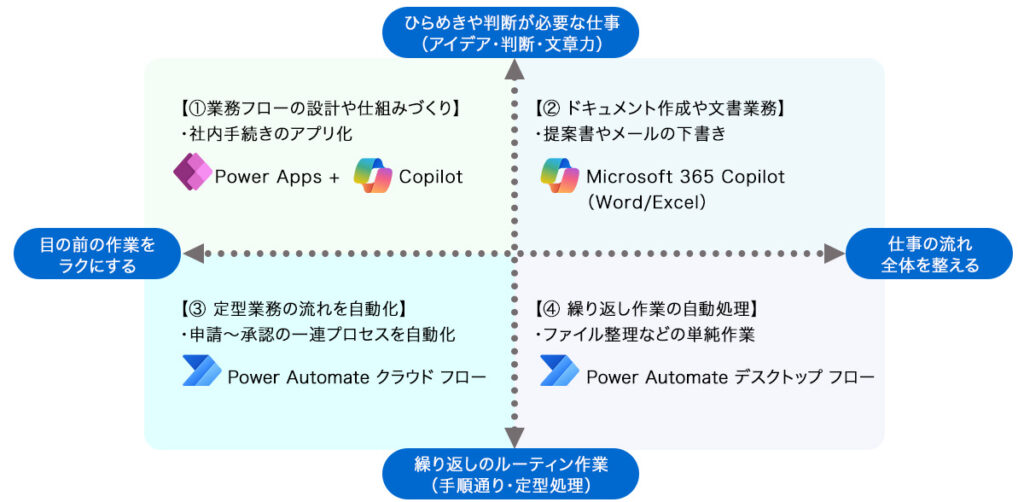 ひらめきや判断が必要な仕事
（アイデア・判断・文章力）

【①業務フローの設計や仕組みづくり】
・社内手続きのアプリ化

Power Apps + Copilot

【② ドキュメント作成や文書業務】
・提案書やメールの下書き

Microsoft 365 Copilot
（Word/Excel）

目の前の作業を
ラクにする

仕事の流れ
全体を整える

【③ 定型業務の流れを自動化】
・申請～承認の一連プロセスを自動化

Power Automate クラウド フロー

【④ 繰り返し作業の自動処理】
・ファイル整理などの単純作業

Power Automate デスクトップ フロー

繰り返しのルーティン作業
（手順通り・定型処理）